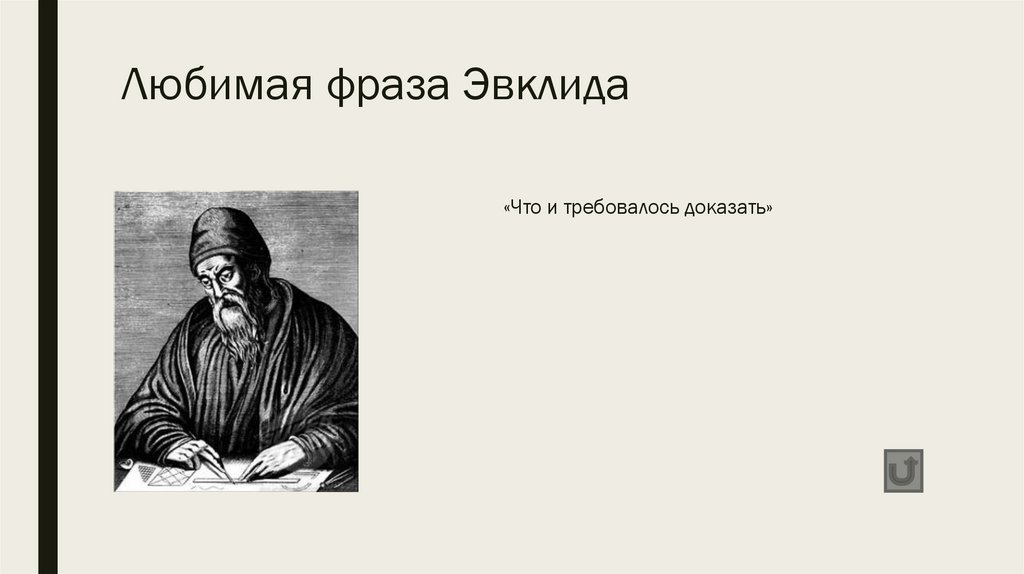 Любимая фраза Эвклида

«Что и требовалось доказать»